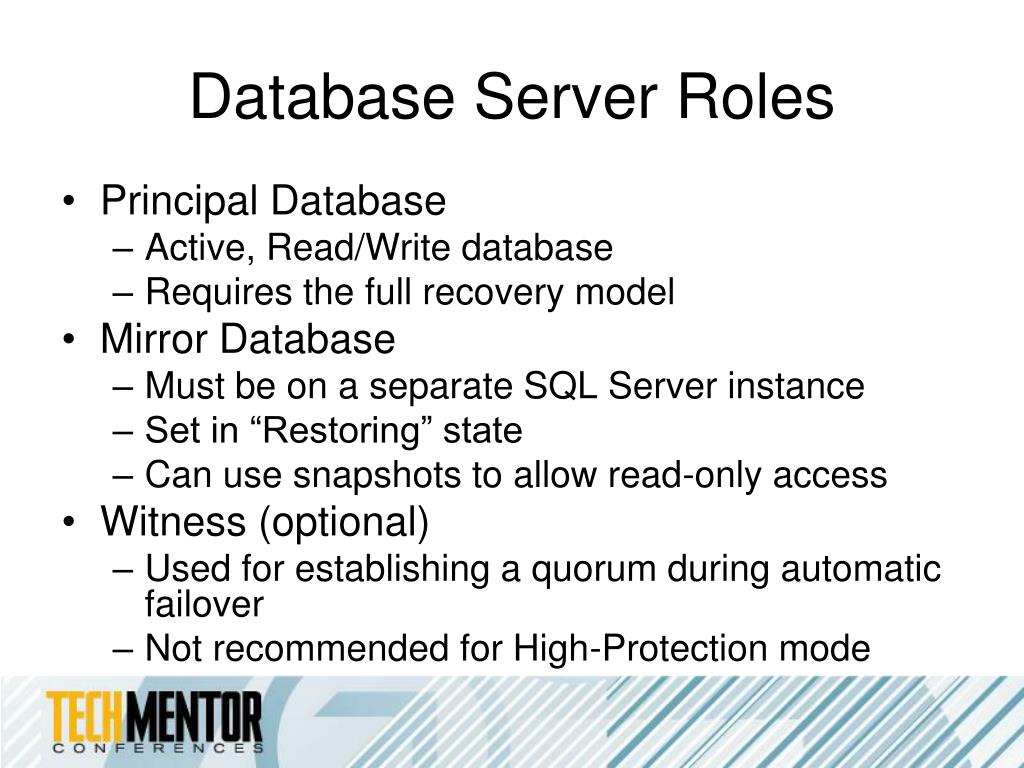 Database Server Roles

• Principal Database
– Active, Read/Write database
– Requires the full recovery model
• Mirror Database
– Must be on a separate SQL Server instance
– Set in “Restoring” state
– Can use snapshots to allow read-only access
• Witness (optional)
– Used for establishing a quorum during automatic failover
– Not recommended for High-Protection mode

TECHMENTOR
CONFERENCES